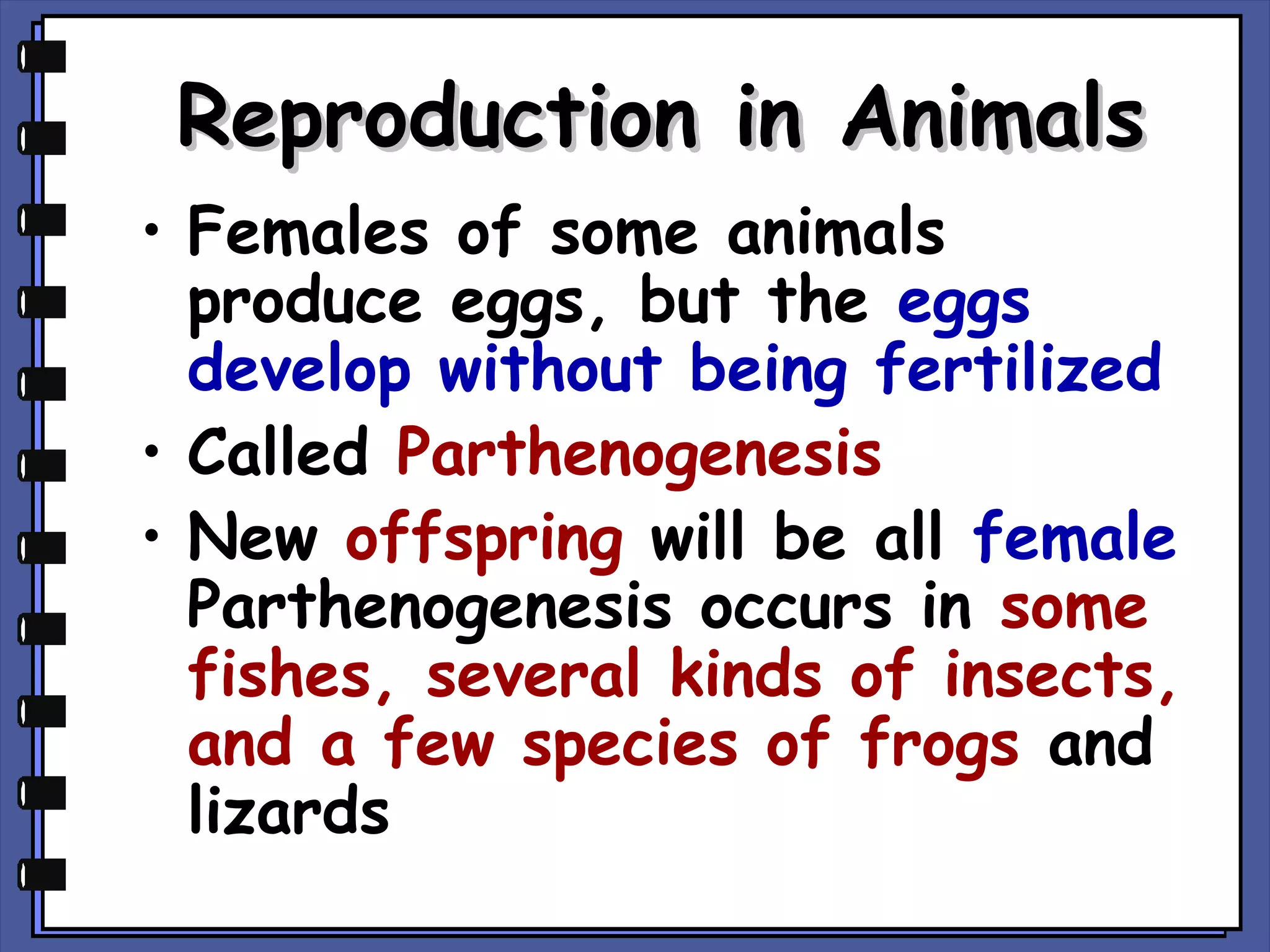 Reproduction in Animals

• Females of some animals produce eggs, but the eggs develop without being fertilized

• Called Parthenogenesis

• New offspring will be all female Parthenogenesis occurs in some fishes, several kinds of insects, and a few species of frogs and lizards